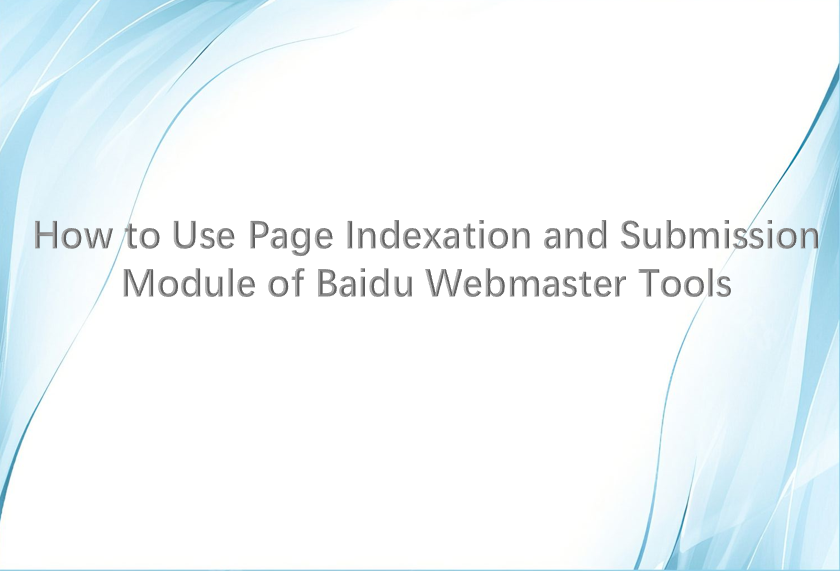 How to Use Page Indexation and Submission Module of Baidu Webmaster Tools